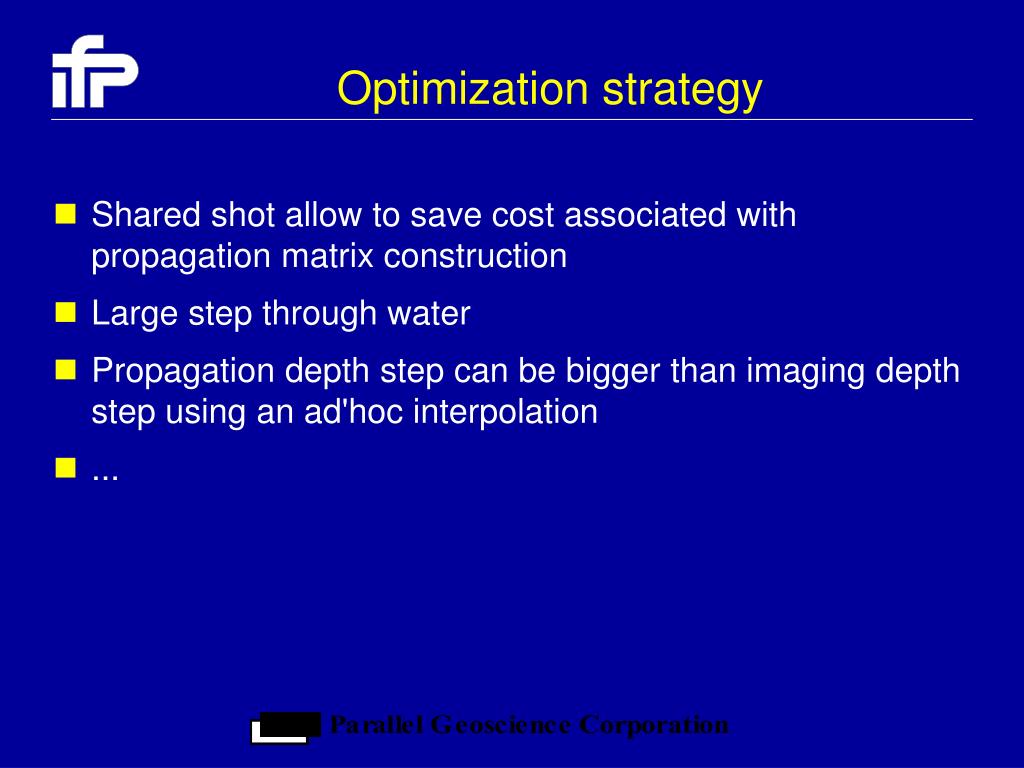 ifP

Optimization strategy

Shared shot allow to save cost associated with propagation matrix construction

Large step through water

Propagation depth step can be bigger than imaging depth step using an ad'hoc interpolation

...

Parallel Geoscience Corporation